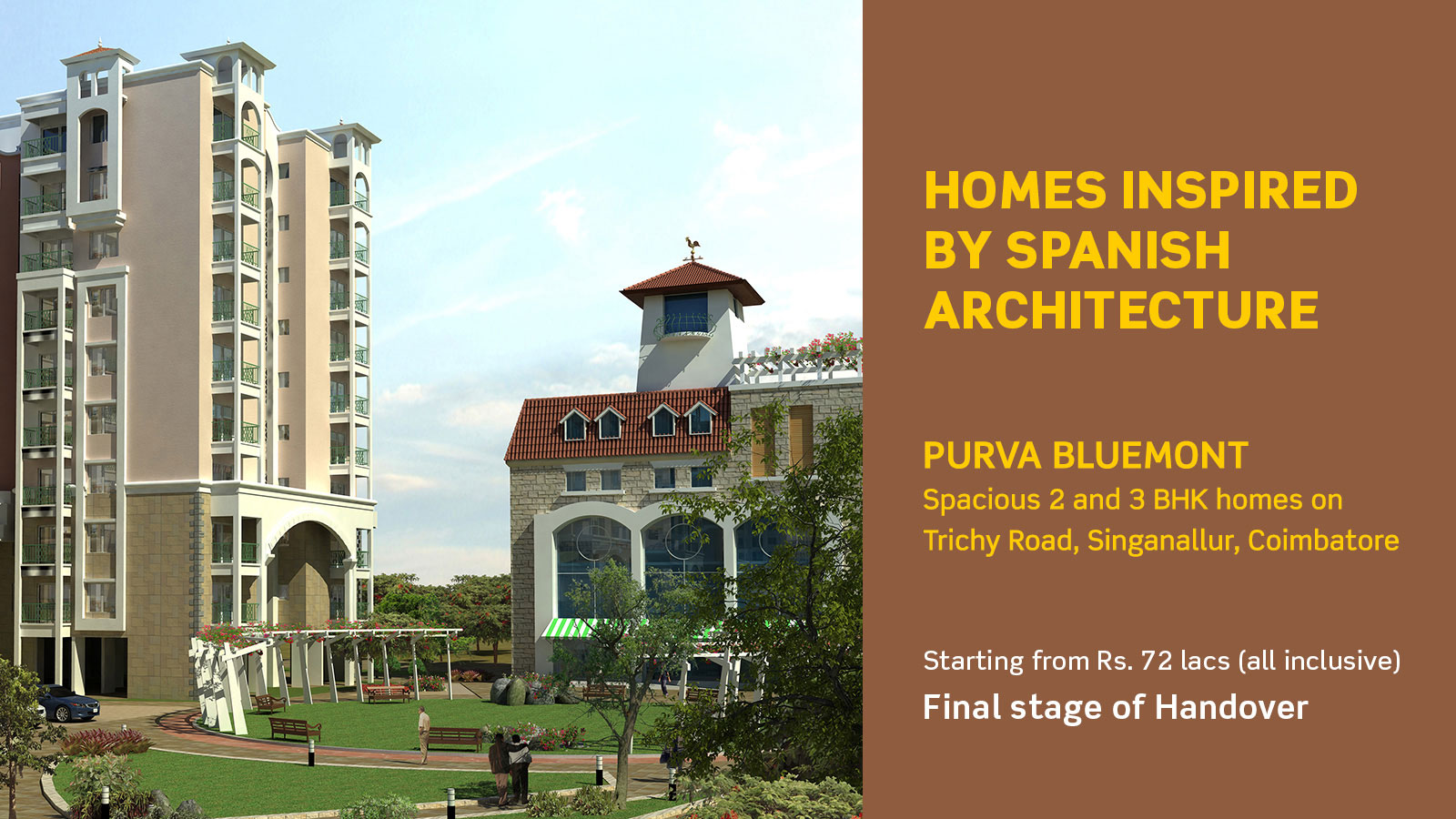 HOMES INSPIRED BY SPANISH ARCHITECTURE

PURVA BLUEMONT
Spacious 2 and 3 BHK homes on Trichy Road, Singanallur, Coimbatore

Starting from Rs. 72 lacs (all inclusive)
Final stage of Handover